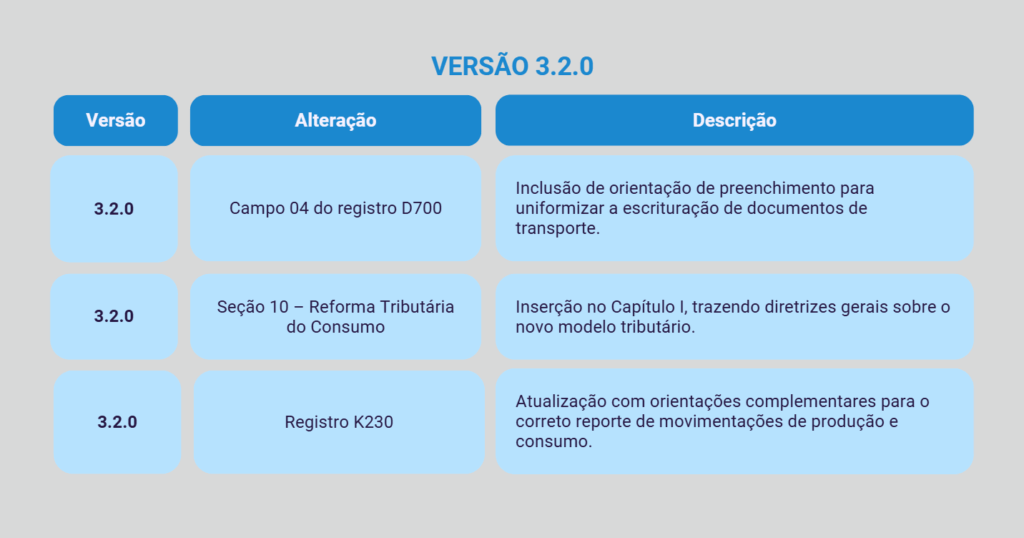 VERSÃO 3.2.0

| Versão | Alteração | Descrição |
|---|---|---|
| 3.2.0 | Campo 04 do registro D700 | Inclusão de orientação de preenchimento para uniformizar a escrituração de documentos de transporte. |
| 3.2.0 | Seção 10 – Reforma Tributária do Consumo | Inserção no Capítulo I, trazendo diretrizes gerais sobre o novo modelo tributário. |
| 3.2.0 | Registro K230 | Atualização com orientações complementares para o correto reporte de movimentações de produção e consumo. |